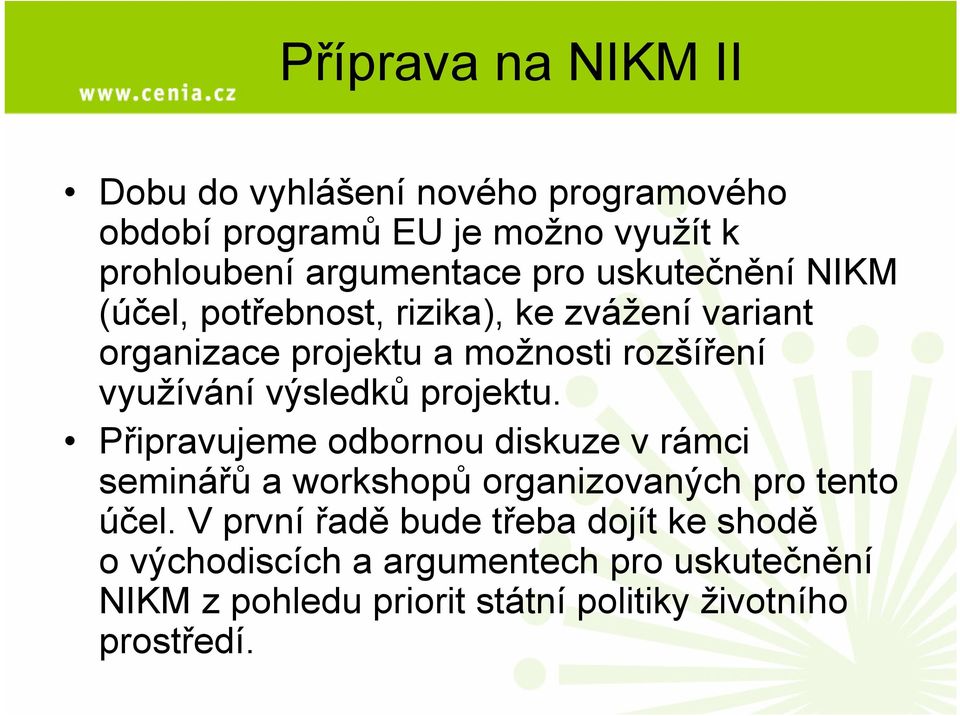 www.cenia.cz

Příprava na NIKM II

• Dobu do vyhlášení nového programového období programů EU je možno využít k prohloubení argumentace pro uskutečnění NIKM (účel, potřebnost, rizika), ke zvážení variant organizace projektu a možnosti rozšíření využívání výsledků projektu.

• Připravujeme odbornou diskuze v rámci seminářů a workshopů organizovaných pro tento účel. V první řadě bude třeba dojít ke shodě o východiscích a argumentech pro uskutečnění NIKM z pohledu priorit státní politiky životního prostředí.